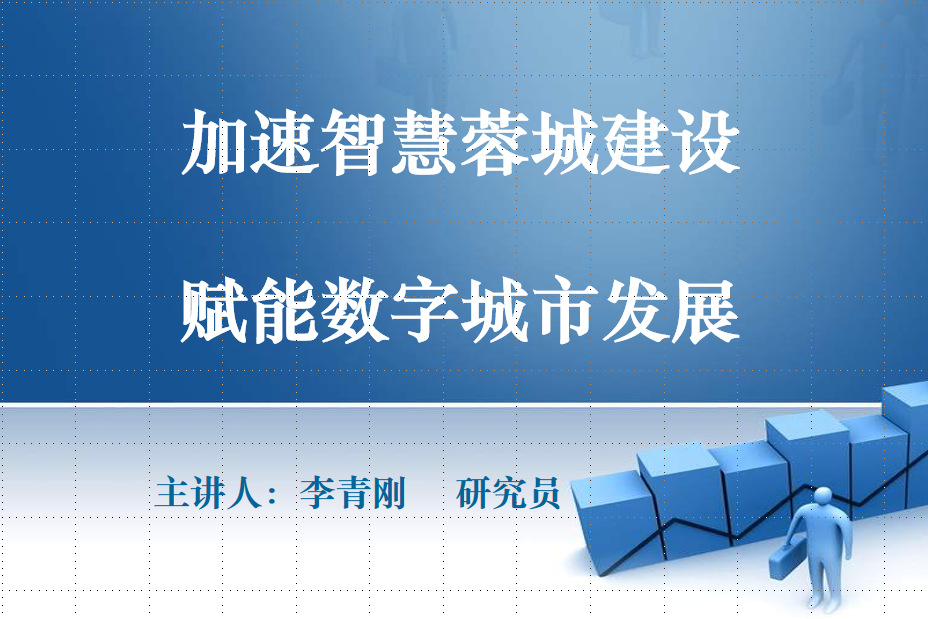 加速智慧蓉城建设

赋能数字城市发展

主讲人：李青刚　研究员